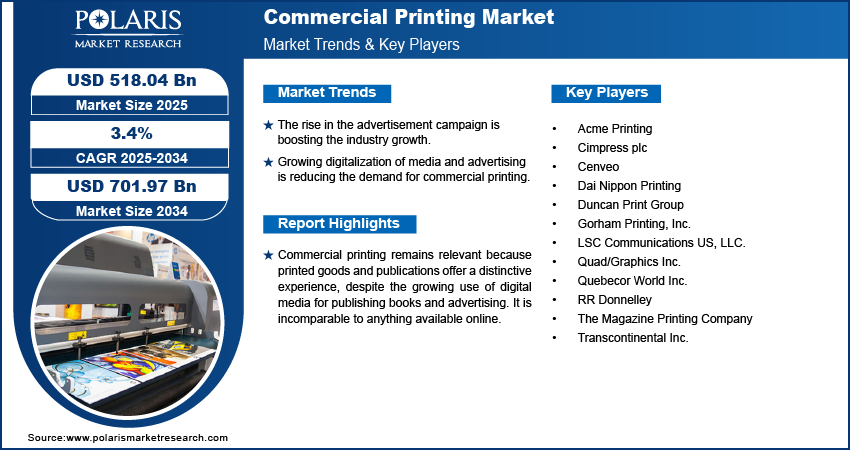 POLARIS
MARKET RESEARCH

Commercial Printing Market
Market Trends & Key Players

USD 518.04 Bn
Market Size 2025

3.4%
CAGR 2025-2034

USD 701.97 Bn
Market Size 2034

Market Trends

★ The rise in the advertisement campaign is boosting the industry growth.

★ Growing digitalization of media and advertising is reducing the demand for commercial printing.

Report Highlights

★ Commercial printing remains relevant because printed goods and publications offer a distinctive experience, despite the growing use of digital media for publishing books and advertising. It is incomparable to anything available online.

Key Players

• Acme Printing
• Cimpress plc
• Cenveo
• Dai Nippon Printing
• Duncan Print Group
• Gorham Printing, Inc.
• LSC Communications US, LLC.
• Quad/Graphics Inc.
• Quebecor World Inc.
• RR Donnelley
• The Magazine Printing Company
• Transcontinental Inc.

Source:www.polarismarketresearch.com